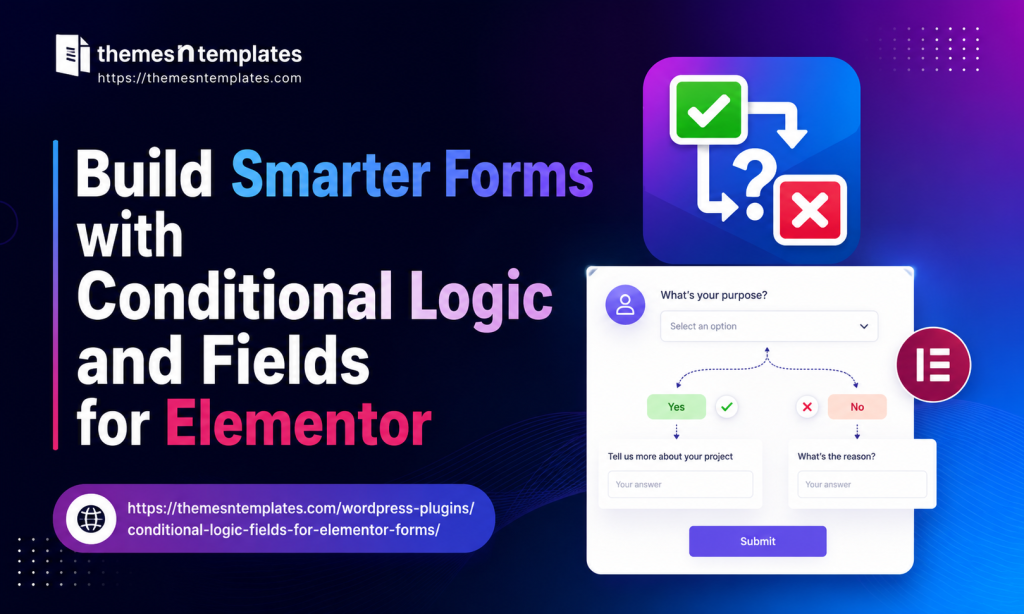 themes n templates
https://themesntemplates.com

Build Smarter Forms with Conditional Logic and Fields for Elementor

https://themesntemplates.com/wordpress-plugins/conditional-logic-fields-for-elementor-forms/

What's your purpose?
Select an option

Yes
No

Tell us more about your project
Your answer

What's the reason?
Your answer

Submit